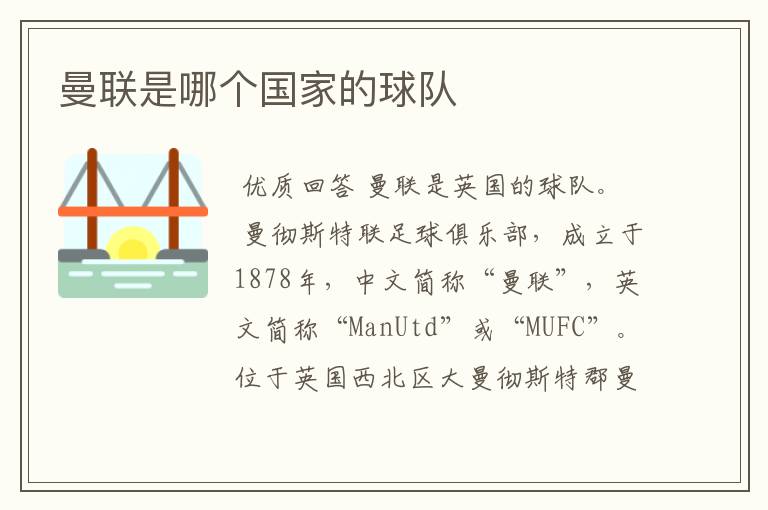 曼联是哪个国家的球队

优质回答 曼联是英国的球队。

曼彻斯特联足球俱乐部，成立于1878年，中文简称“曼联”，英文简称“ManUtd”或“MUFC”。位于英国西北区大曼彻斯特郡曼